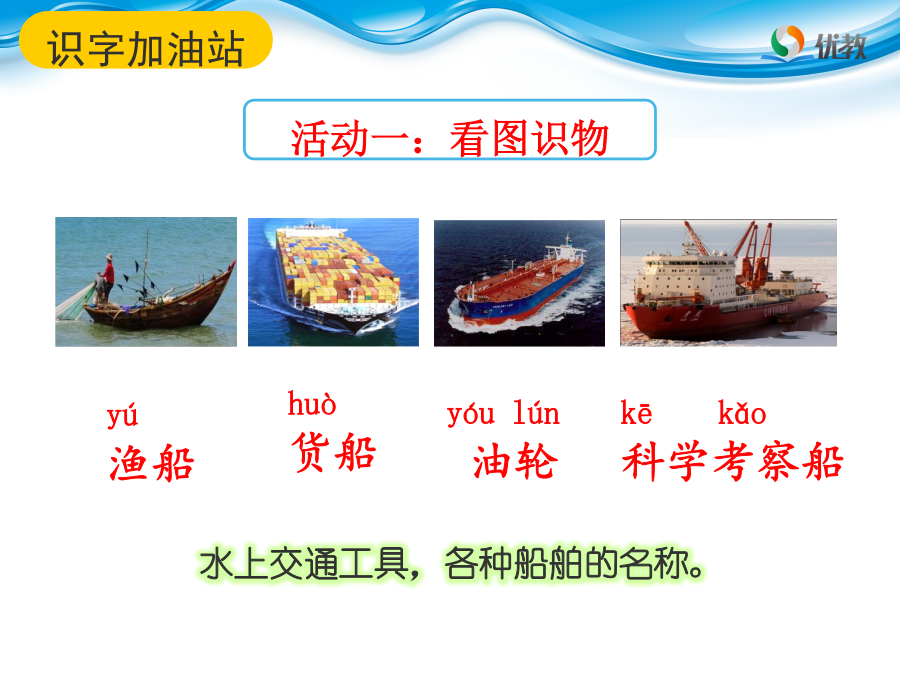 识字加油站

优教

活动一：看图识物

yú
渔船

huò
货船

yóu lún
油轮

kē kǎo
科学考察船

水上交通工具，各种船舶的名称。